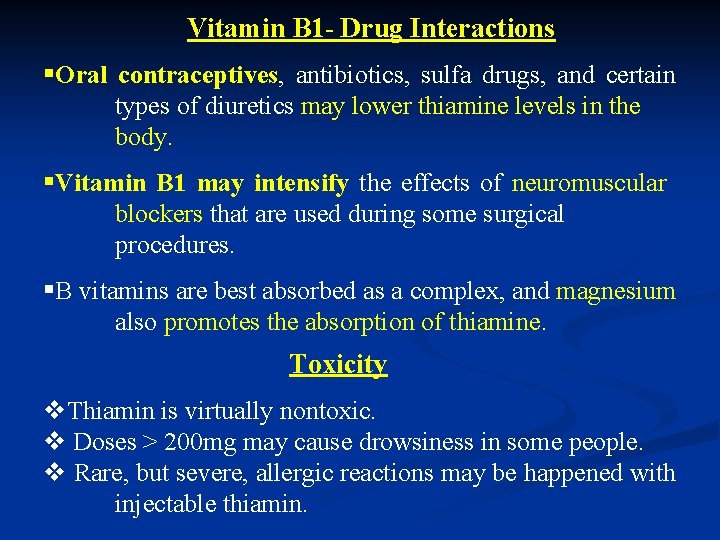 Vitamin B1- Drug Interactions

▪Oral contraceptives, antibiotics, sulfa drugs, and certain types of diuretics may lower thiamine levels in the body.

▪Vitamin B1 may intensify the effects of neuromuscular blockers that are used during some surgical procedures.

▪B vitamins are best absorbed as a complex, and magnesium also promotes the absorption of thiamine.

Toxicity

❖Thiamin is virtually nontoxic.
❖ Doses > 200mg may cause drowsiness in some people.
❖ Rare, but severe, allergic reactions may be happened with injectable thiamin.